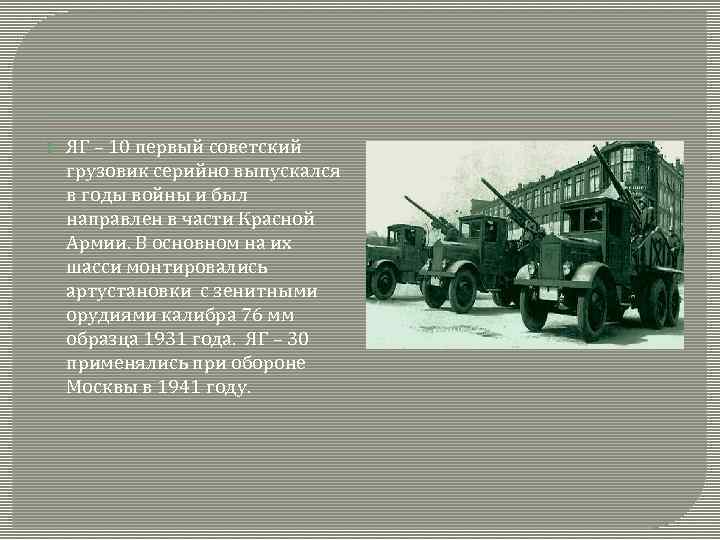 ЯГ – 10 первый советский грузовик серийно выпускался в годы войны и был направлен в части Красной Армии. В основном на их шасси монтировались артустановки с зенитными орудиями калибра 76 мм образца 1931 года. ЯГ – 30 применялись при обороне Москвы в 1941 году.